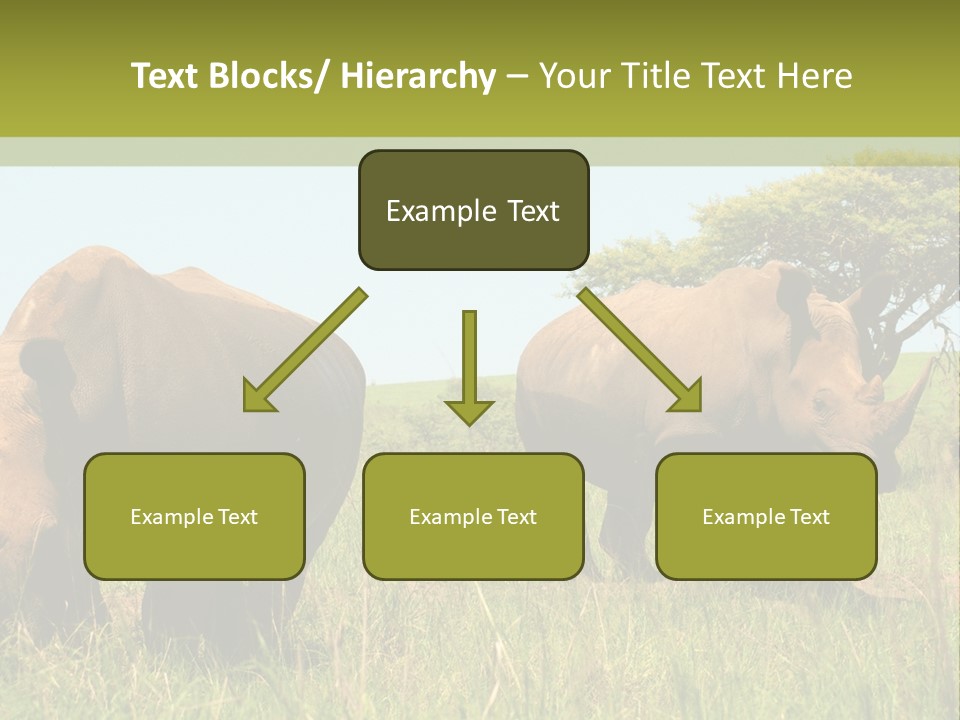 Text Blocks/ Hierarchy – Your Title Text Here

Example Text

Example Text

Example Text

Example Text